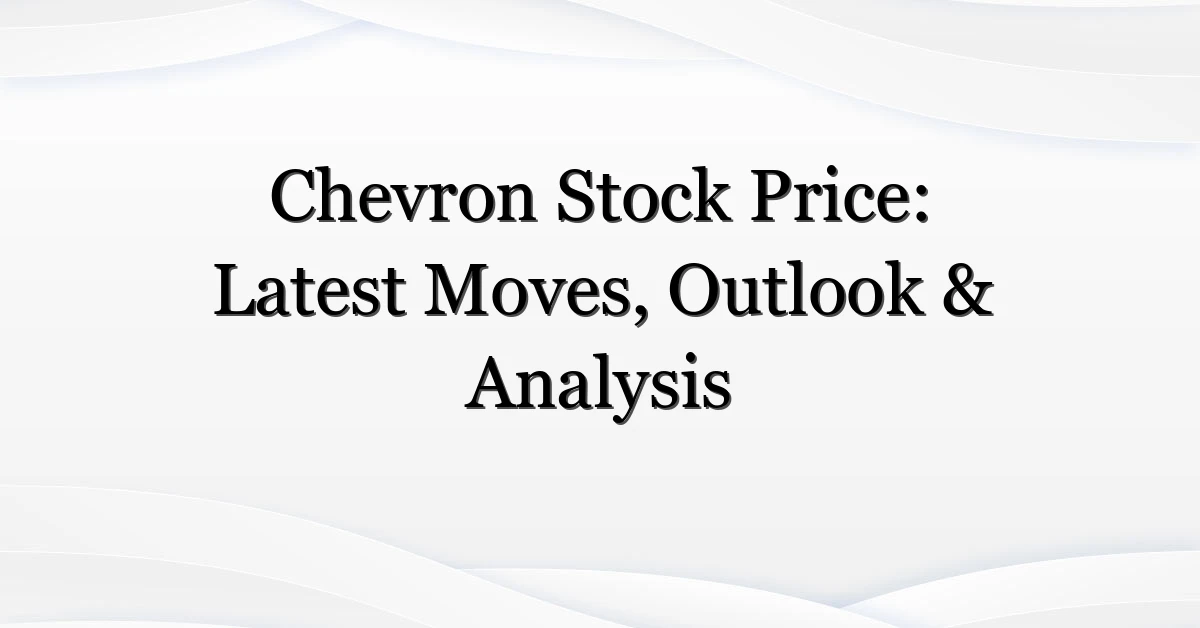 Chevron Stock Price: Latest Moves, Outlook & Analysis